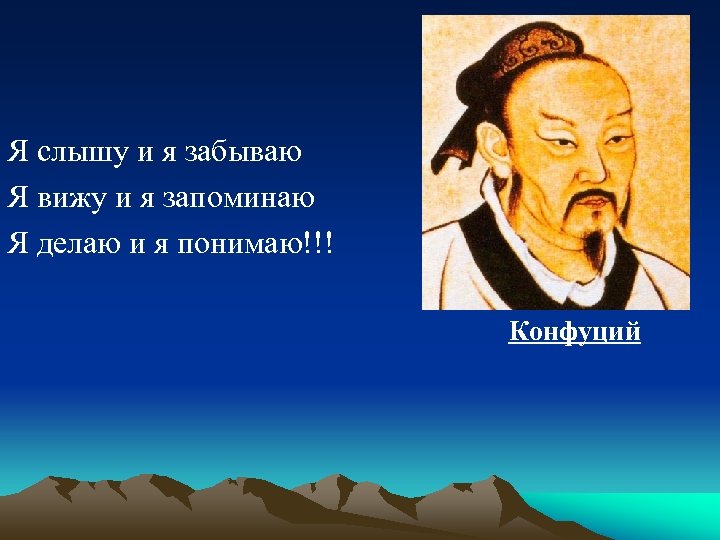 Я слышу и я забываю
Я вижу и я запоминаю
Я делаю и я понимаю!!!

Конфуций